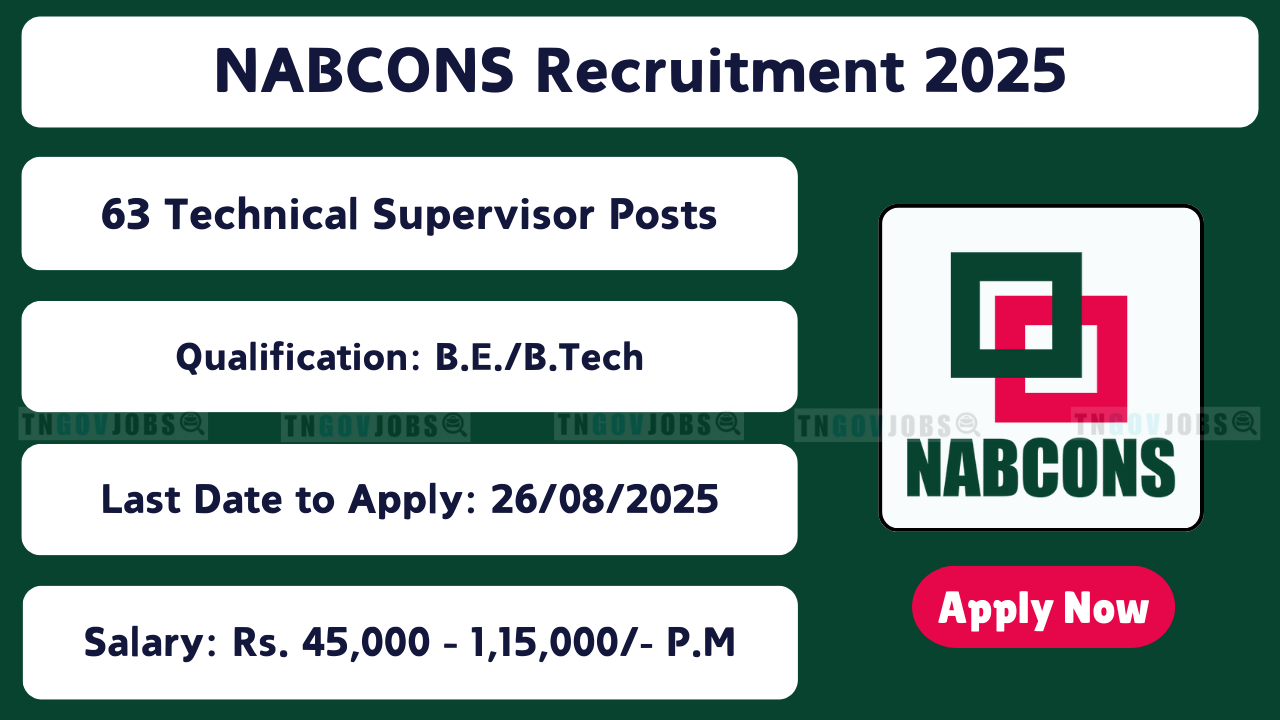 NABCONS Recruitment 2025

63 Technical Supervisor Posts

Qualification: B.E./B.Tech

TNGOVJOBS TNGOVJOBS TNGOVJOBS TNGOVJOBS TNGOVJOBS

Last Date to Apply: 26/08/2025

Salary: Rs. 45,000 - 1,15,000/- P.M

NABCONS

Apply Now